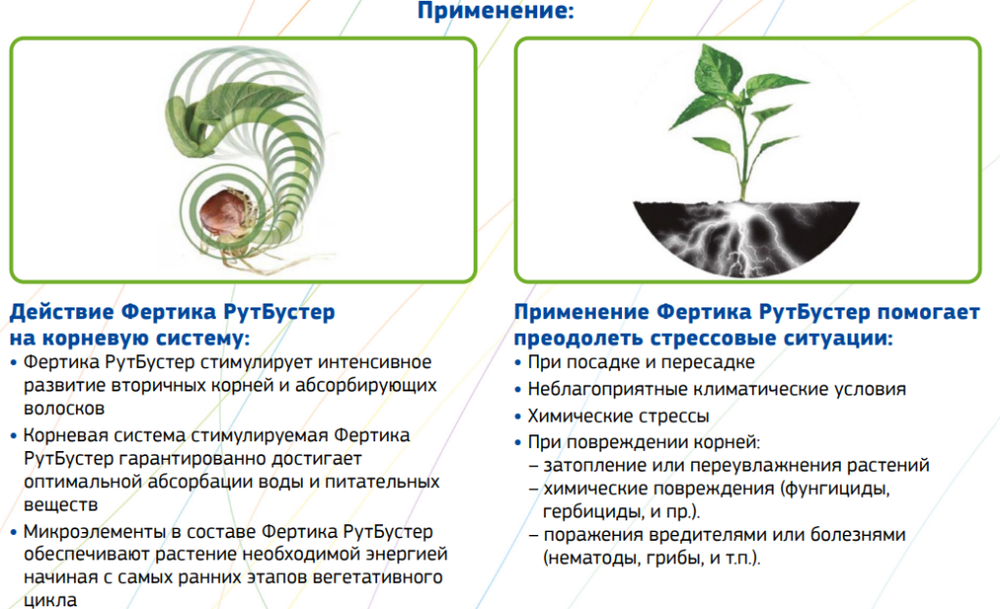 Применение:

Действие Фертика РутБустер на корневую систему:

• Фертика РутБустер стимулирует интенсивное развитие вторичных корней и абсорбирующих волосков
• Корневая система стимулируемая Фертика РутБустер гарантированно достигает оптимальной абсорбации воды и питательных веществ
• Микроэлементы в составе Фертика РутБустер обеспечивают растение необходимой энергией начиная с самых ранних этапов вегетативного цикла

Применение Фертика РутБустер помогает преодолеть стрессовые ситуации:

• При посадке и пересадке
• Неблагоприятные климатические условия
• Химические стрессы
• При повреждении корней:
– затопление или переувлажнения растений
– химические повреждения (фунгициды, гербициды, и пр.).
– поражения вредителями или болезнями (нематоды, грибы, и т.п.).